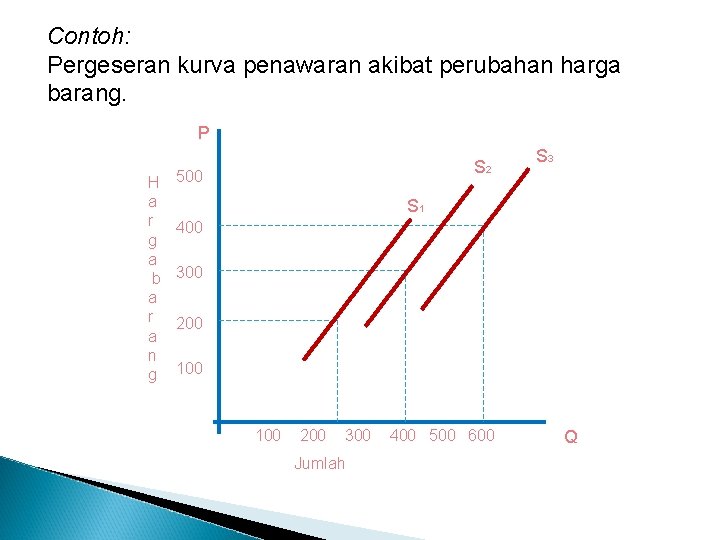 Contoh:
Pergeseran kurva penawaran akibat perubahan harga barang.

P

Harga barang

500
400
300
200
100

$S_1$
$S_2$
$S_3$

100 200 300 400 500 600

Q

Jumlah